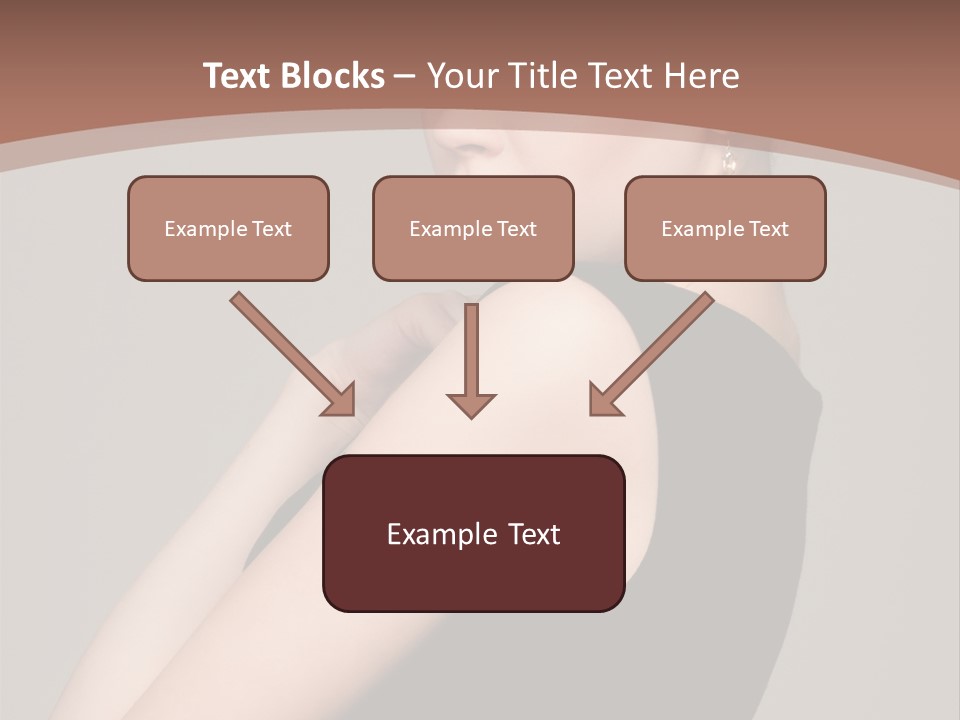 Text Blocks – Your Title Text Here

Example Text

Example Text

Example Text

Example Text